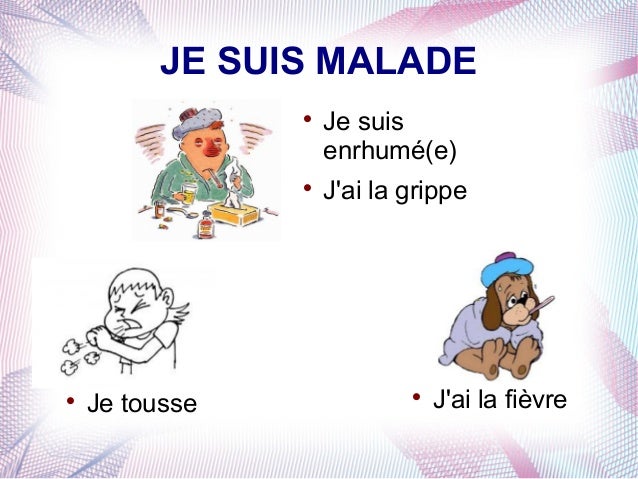 JE SUIS MALADE

• Je suis enrhumé(e)
• J'ai la grippe

• Je tousse

• J'ai la fièvre